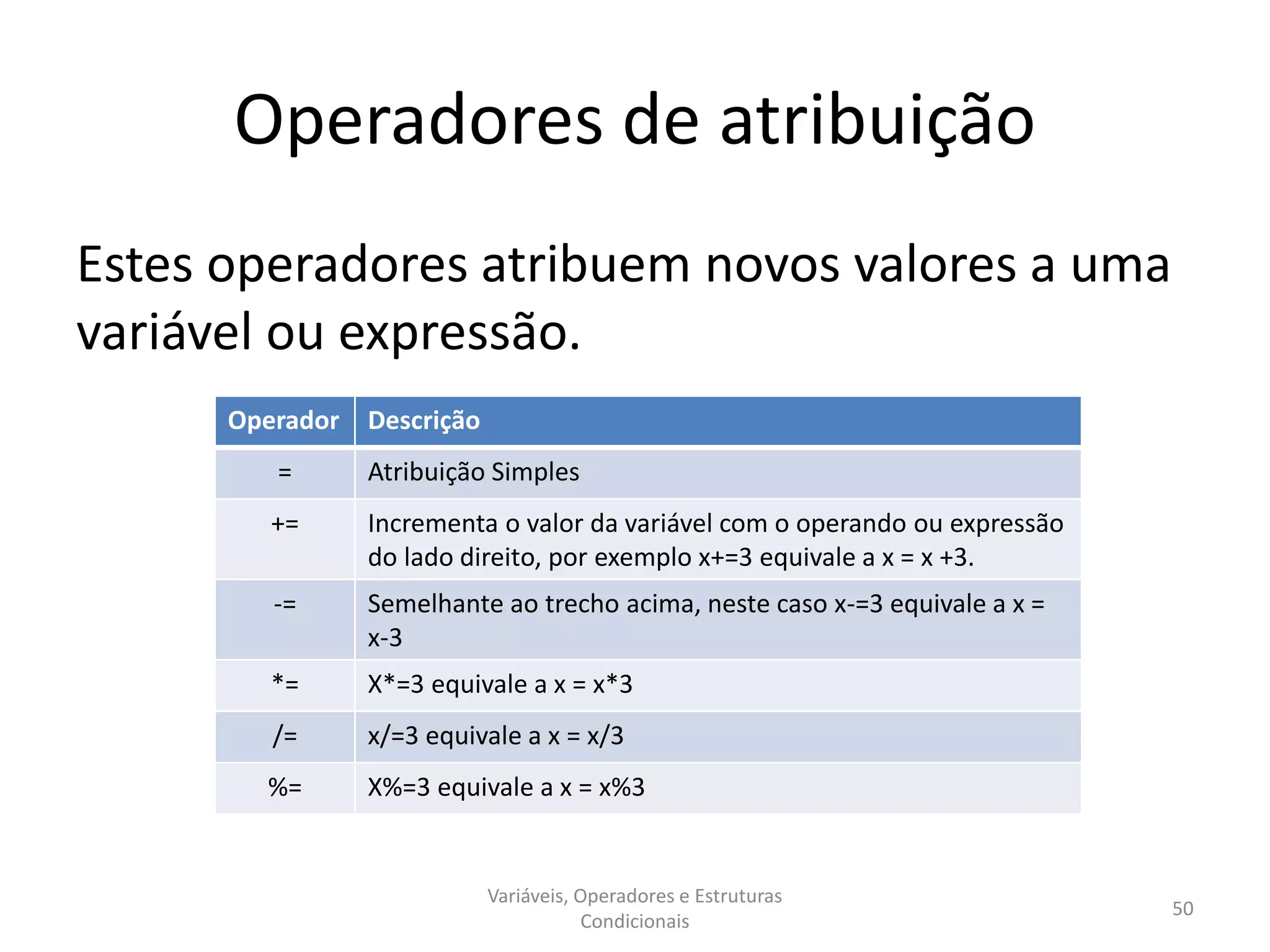 Operadores de atribuição

Estes operadores atribuem novos valores a uma variável ou expressão.

| Operador | Descrição |
|---|---|
| = | Atribuição Simples |
| += | Incrementa o valor da variável com o operando ou expressão do lado direito, por exemplo x+=3 equivale a x = x +3. |
| -= | Semelhante ao trecho acima, neste caso x-=3 equivale a x = x-3 |
| *= | X*=3 equivale a x = x*3 |
| /= | x/=3 equivale a x = x/3 |
| %= | X%=3 equivale a x = x%3 |

Variáveis, Operadores e Estruturas Condicionais

50